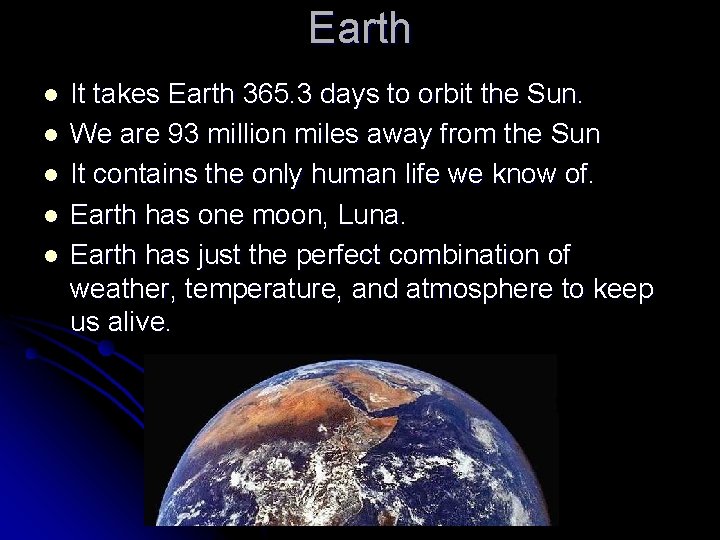 Earth

- It takes Earth 365.3 days to orbit the Sun.
- We are 93 million miles away from the Sun
- It contains the only human life we know of.
- Earth has one moon, Luna.
- Earth has just the perfect combination of weather, temperature, and atmosphere to keep us alive.